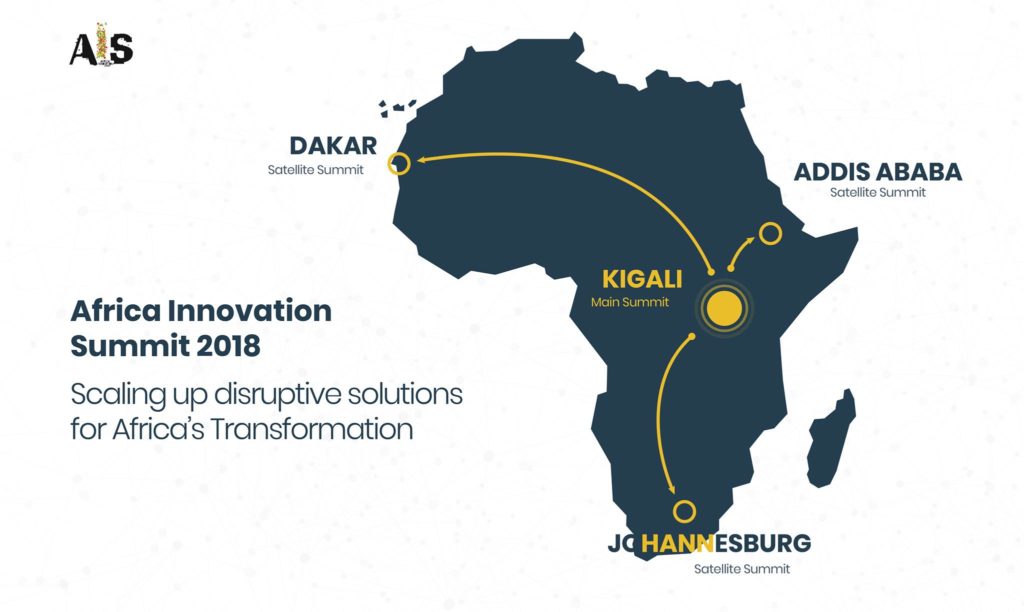 AIS

DAKAR
Satellite Summit

ADDIS ABABA
Satellite Summit

KIGALI
Main Summit

Africa Innovation Summit 2018

Scaling up disruptive solutions for Africa's Transformation

JOHANNESBURG
Satellite Summit